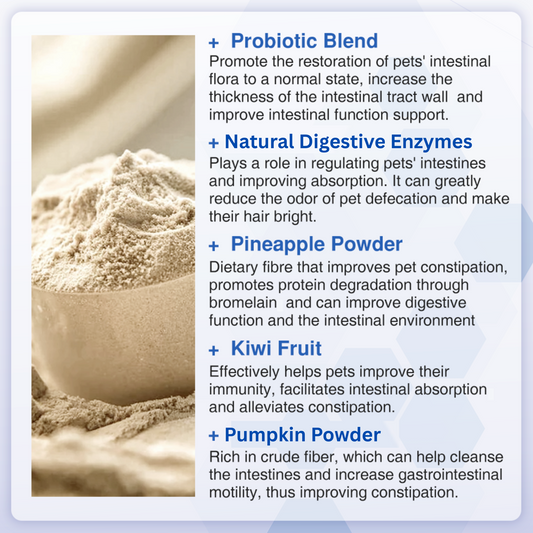 + Probiotic Blend
Promote the restoration of pets' intestinal flora to a normal state, increase the thickness of the intestinal tract wall and improve intestinal function support.

+ Natural Digestive Enzymes
Plays a role in regulating pets' intestines and improving absorption. It can greatly reduce the odor of pet defecation and make their hair bright.

+ Pineapple Powder
Dietary fibre that improves pet constipation, promotes protein degradation through bromelain and can improve digestive function and the intestinal environment

+ Kiwi Fruit
Effectively helps pets improve their immunity, facilitates intestinal absorption and alleviates constipation.

+ Pumpkin Powder
Rich in crude fiber, which can help cleanse the intestines and increase gastrointestinal motility, thus improving constipation.